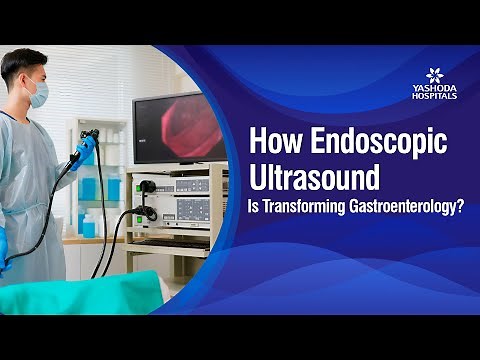 YASHODA HOSPITALS

How Endoscopic Ultrasound Is Transforming Gastroenterology?